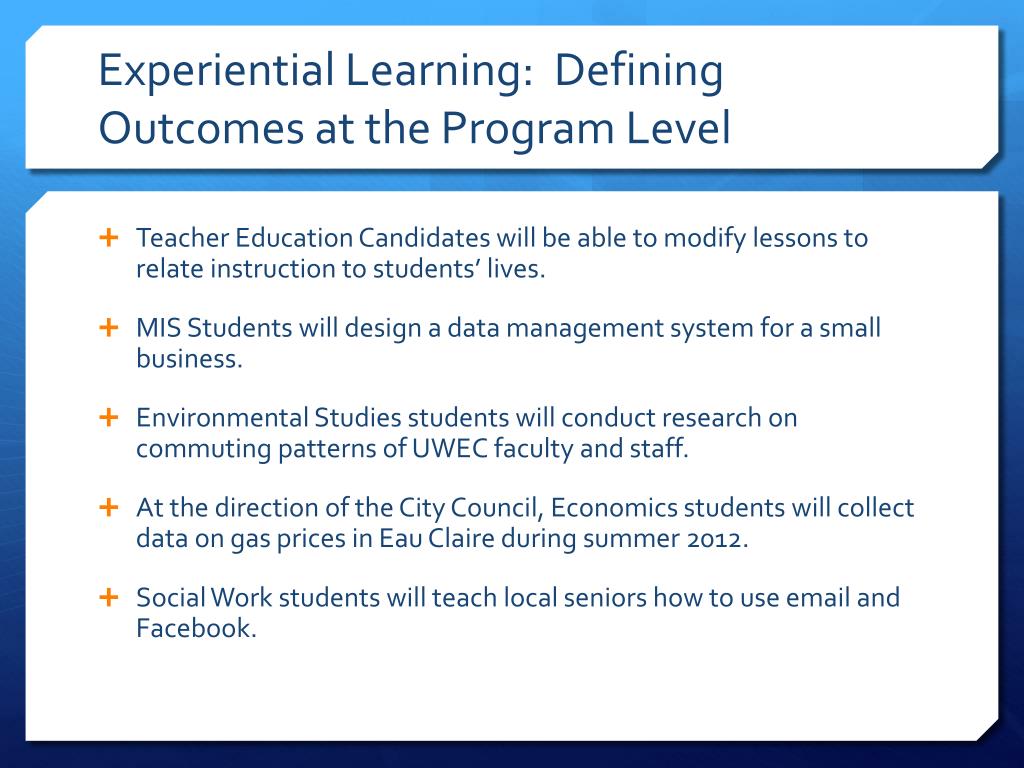 Experiential Learning: Defining Outcomes at the Program Level

+ Teacher Education Candidates will be able to modify lessons to relate instruction to students' lives.

+ MIS Students will design a data management system for a small business.

+ Environmental Studies students will conduct research on commuting patterns of UWEC faculty and staff.

+ At the direction of the City Council, Economics students will collect data on gas prices in Eau Claire during summer 2012.

+ Social Work students will teach local seniors how to use email and Facebook.